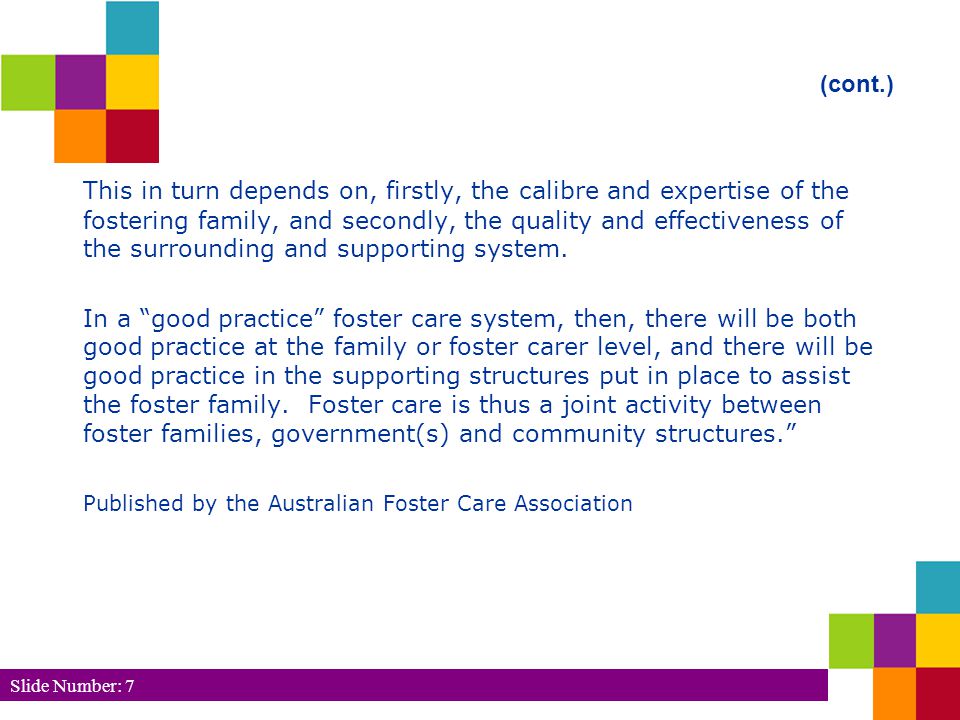 (cont.)

This in turn depends on, firstly, the calibre and expertise of the fostering family, and secondly, the quality and effectiveness of the surrounding and supporting system.

In a “good practice” foster care system, then, there will be both good practice at the family or foster carer level, and there will be good practice in the supporting structures put in place to assist the foster family.  Foster care is thus a joint activity between foster families, government(s) and community structures.”

Published by the Australian Foster Care Association

Slide Number: 7